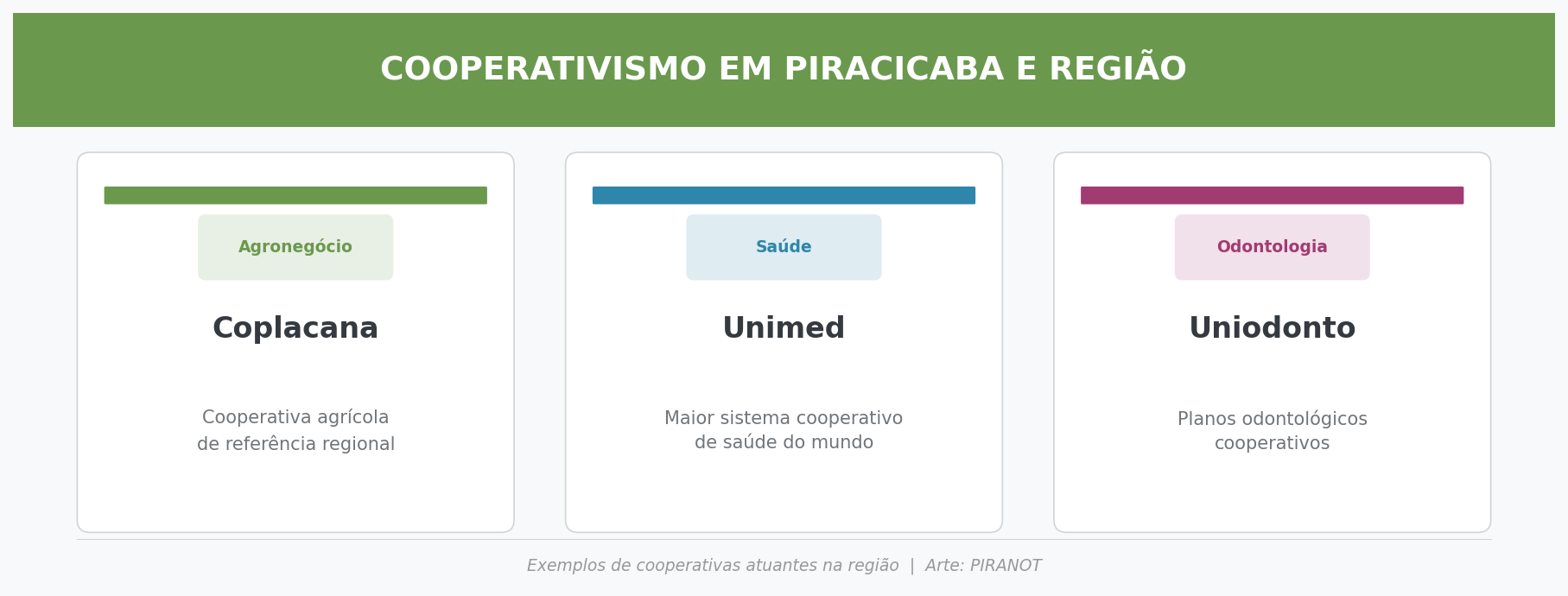 COOPERATIVISMO EM PIRACICABA E REGIÃO

Agronegócio

Coplacana

Cooperativa agrícola de referência regional

Saúde

Unimed

Maior sistema cooperativo de saúde do mundo

Odontologia

Uniodonto

Planos odontológicos cooperativos

Exemplos de cooperativas atuantes na região | Arte: PIRANOT